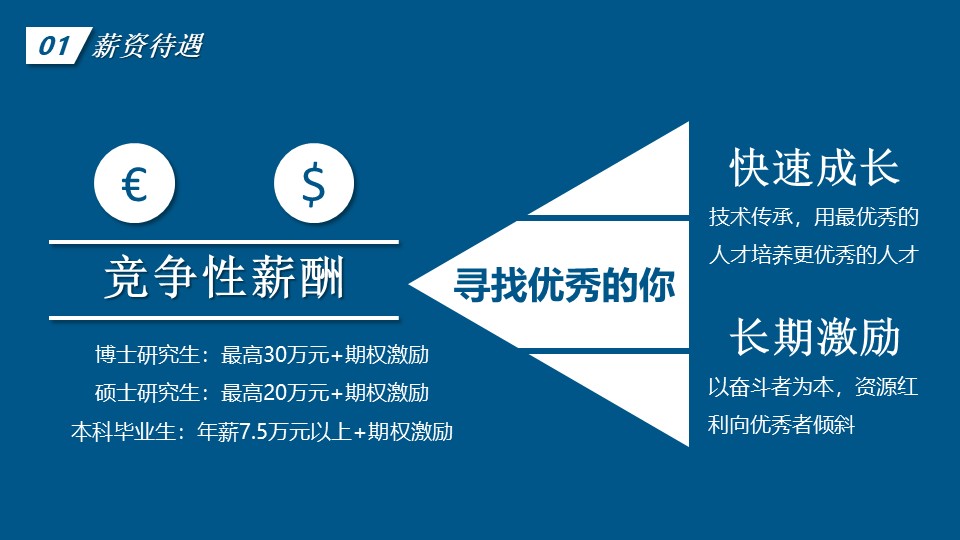 01 薪资待遇

€

$

竞争性薪酬

博士研究生：最高30万元+期权激励
硕士研究生：最高20万元+期权激励
本科毕业生：年薪7.5万元以上+期权激励

寻找优秀的你

快速成长
技术传承，用最优秀的人才培养更优秀的人才

长期激励
以奋斗者为本，资源红利向优秀者倾斜